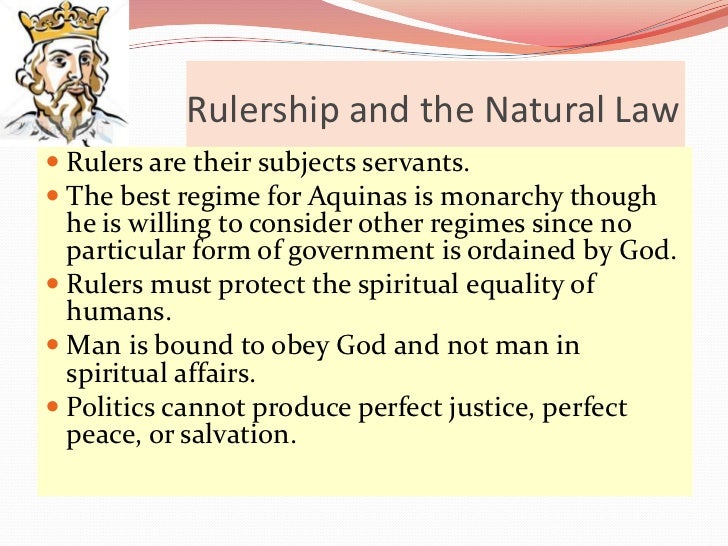 Rulership and the Natural Law

- Rulers are their subjects servants.
- The best regime for Aquinas is monarchy though he is willing to consider other regimes since no particular form of government is ordained by God.
- Rulers must protect the spiritual equality of humans.
- Man is bound to obey God and not man in spiritual affairs.
- Politics cannot produce perfect justice, perfect peace, or salvation.